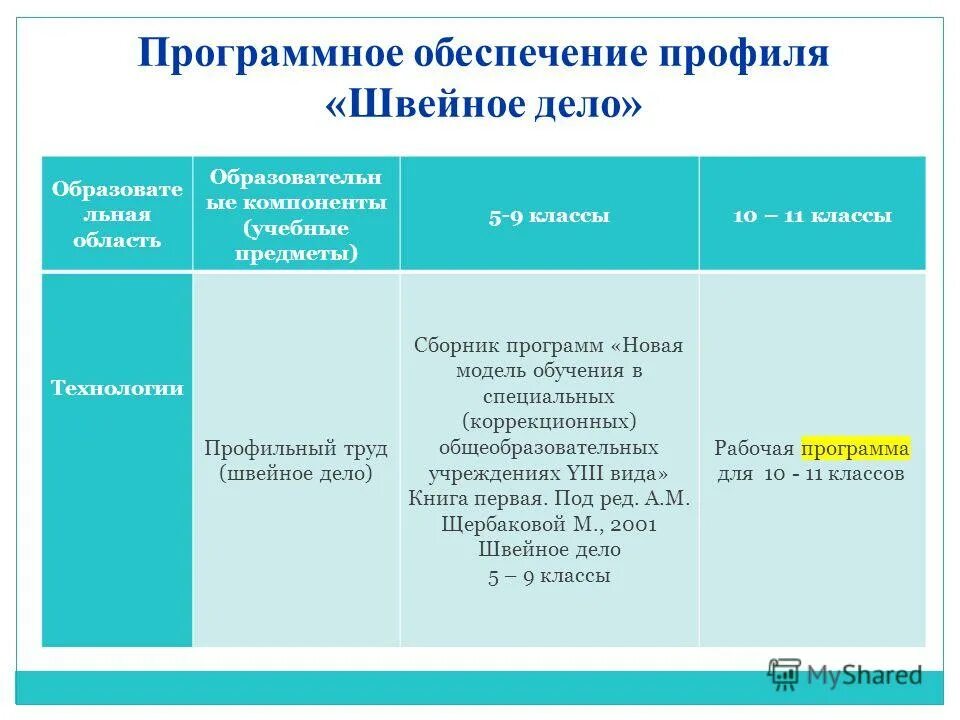 Программное обеспечение профиля «Швейное дело»

| Образовательная область | Образовательные компоненты (учебные предметы) | 5-9 классы | 10 – 11 классы |
|---|---|---|---|
| Технологии | Профильный труд (швейное дело) | Сборник программ «Новая модель обучения в специальных (коррекционных) общеобразовательных учреждениях YIII вида» Книга первая. Под ред. А.М. Щербаковой М., 2001 Швейное дело 5 – 9 классы | Рабочая программа для 10 - 11 классов |

MyShared